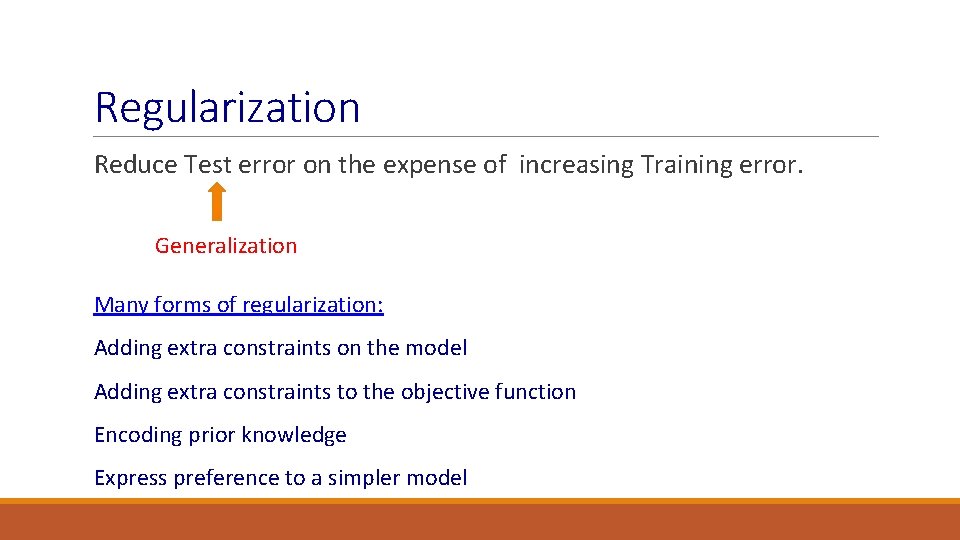 Regularization

Reduce Test error on the expense of increasing Training error.

Generalization

Many forms of regularization:

Adding extra constraints on the model

Adding extra constraints to the objective function

Encoding prior knowledge

Express preference to a simpler model